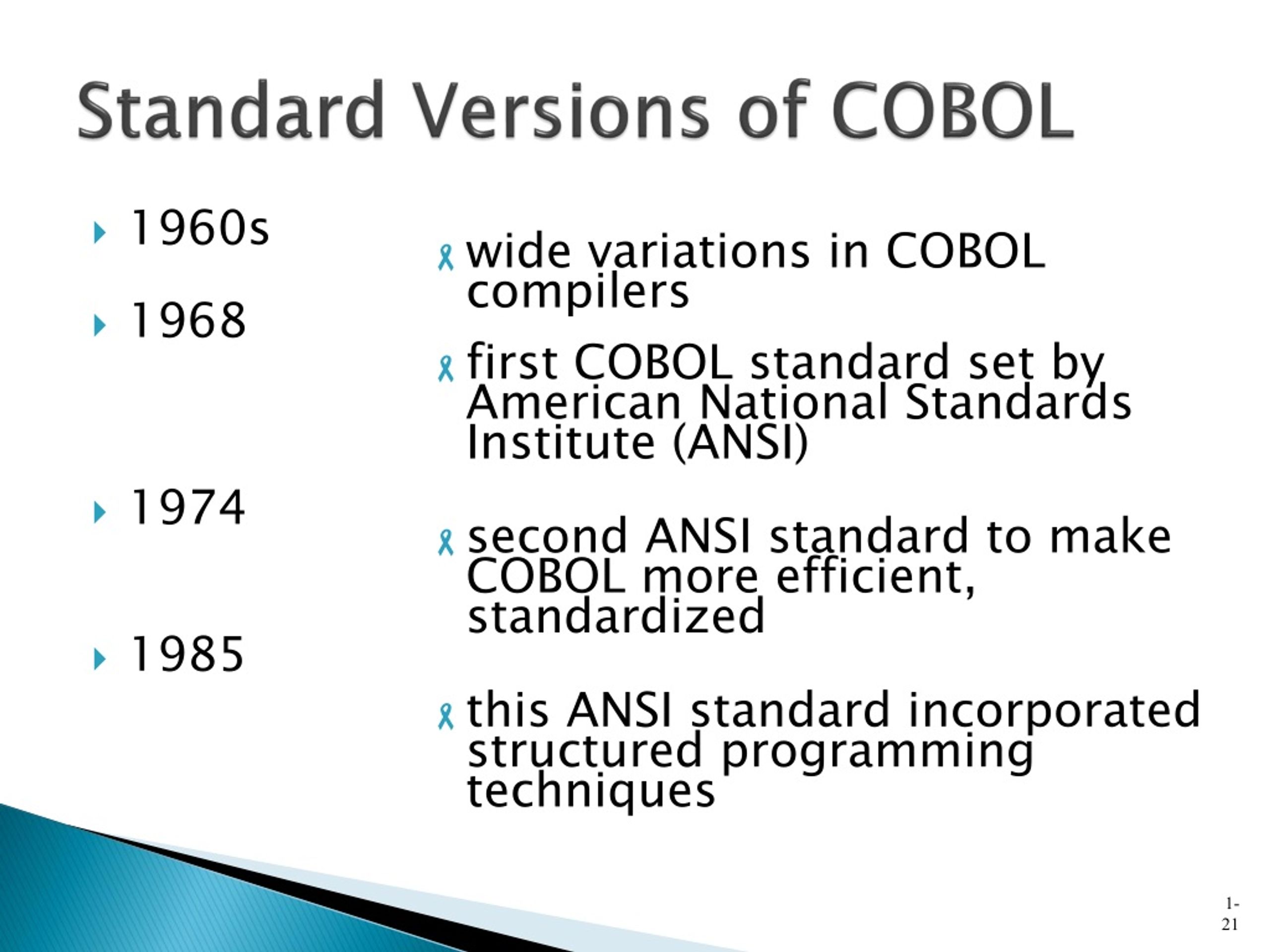 Standard Versions of COBOL

1960s

1968

1974

1985

wide variations in COBOL compilers

first COBOL standard set by American National Standards Institute (ANSI)

second ANSI standard to make COBOL more efficient, standardized

this ANSI standard incorporated structured programming techniques

1-21